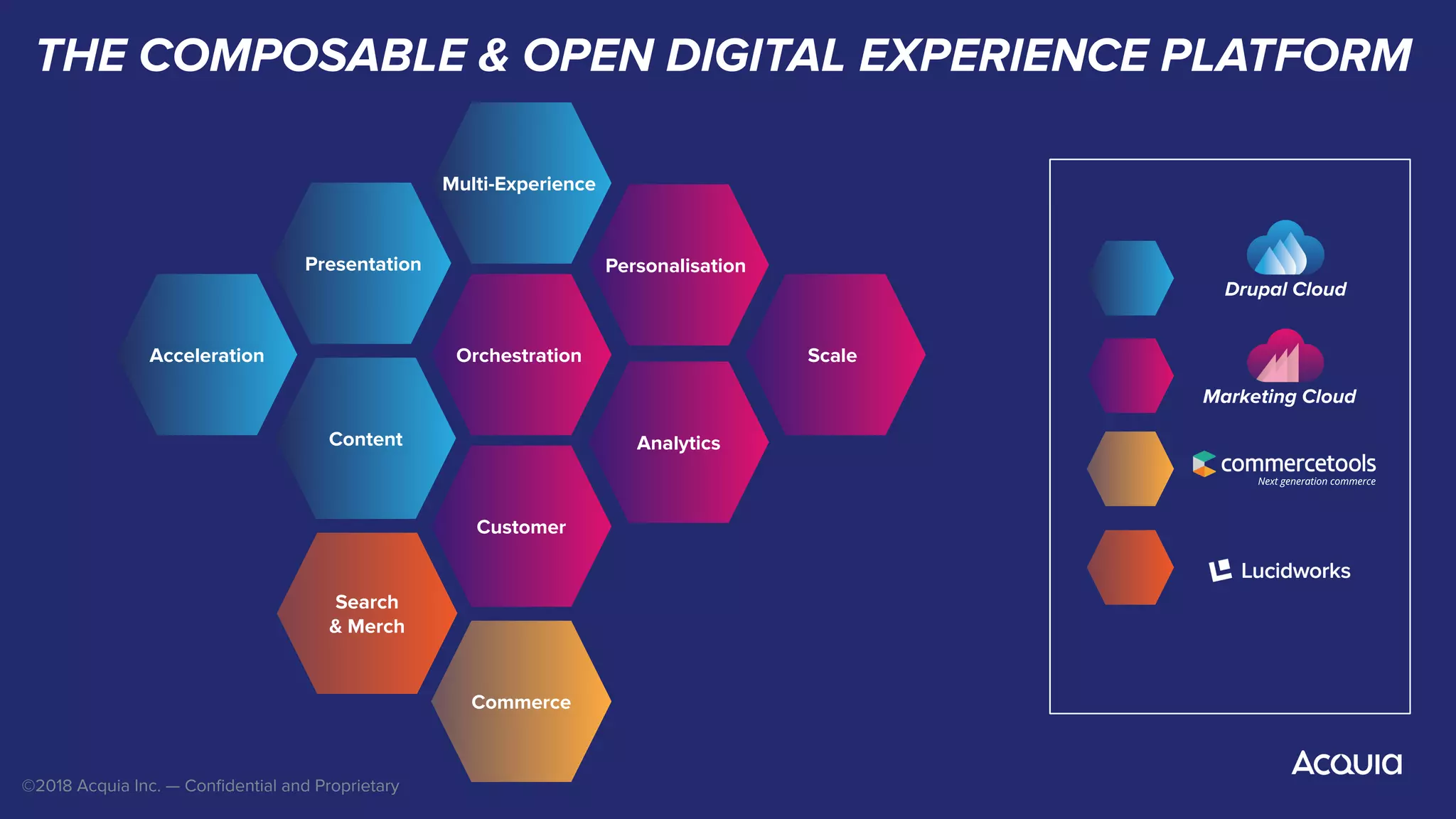 THE COMPOSABLE & OPEN DIGITAL EXPERIENCE PLATFORM

Multi-Experience

Presentation

Personalisation

Acceleration

Orchestration

Scale

Content

Analytics

Customer

Search & Merch

Commerce

Drupal Cloud

Marketing Cloud

commercetools
Next generation commerce

Lucidworks

©2018 Acquia Inc. — Confidential and Proprietary

Acquia